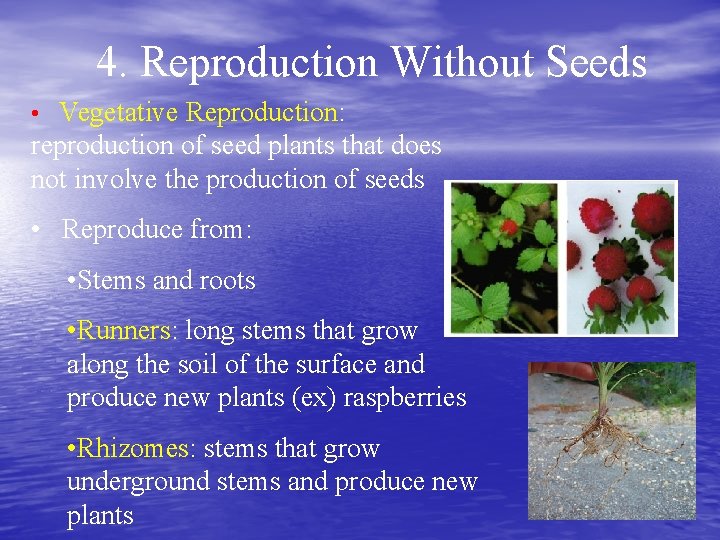 4. Reproduction Without Seeds

• Vegetative Reproduction: reproduction of seed plants that does not involve the production of seeds

• Reproduce from:

•Stems and roots

•Runners: long stems that grow along the soil of the surface and produce new plants (ex) raspberries

•Rhizomes: stems that grow underground stems and produce new plants